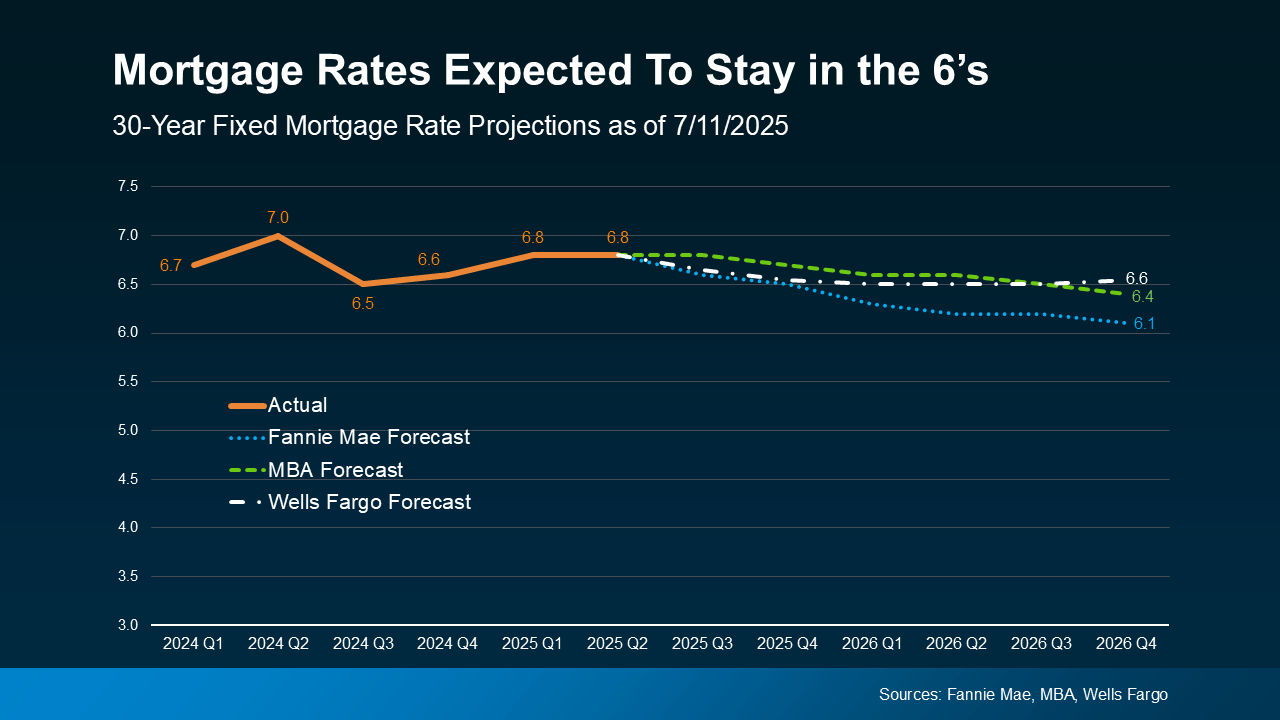 Mortgage Rates Expected To Stay in the 6's

30-Year Fixed Mortgage Rate Projections as of 7/11/2025

7.5
7.0
6.5
6.0
5.5
5.0
4.5
4.0
3.5
3.0

6.7
7.0
6.5
6.6
6.8
6.8
6.6
6.4
6.1

Actual
Fannie Mae Forecast
MBA Forecast
Wells Fargo Forecast

2024 Q1 2024 Q2 2024 Q3 2024 Q4 2025 Q1 2025 Q2 2025 Q3 2025 Q4 2026 Q1 2026 Q2 2026 Q3 2026 Q4

Sources: Fannie Mae, MBA, Wells Fargo